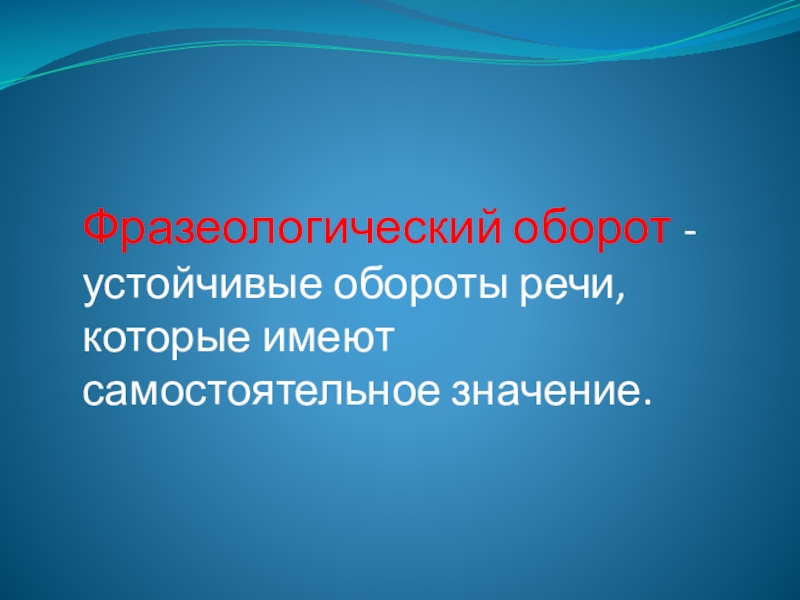 Фразеологический оборот - устойчивые обороты речи, которые имеют самостоятельное значение.